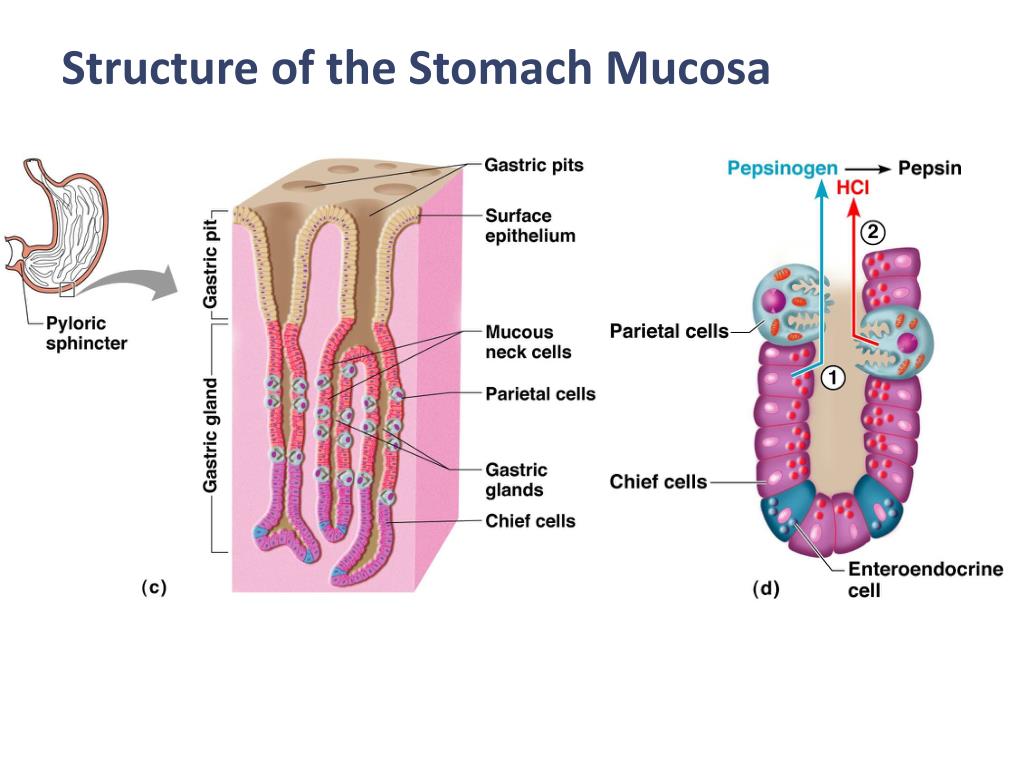 Structure of the Stomach Mucosa

Pyloric sphincter

Gastric pit

Gastric gland

Gastric pits

Surface epithelium

Mucous neck cells

Parietal cells

Gastric glands

Chief cells

(c)

Pepsinogen → Pepsin

HCl

2

1

Parietal cells

Chief cells

Enteroendocrine cell

(d)